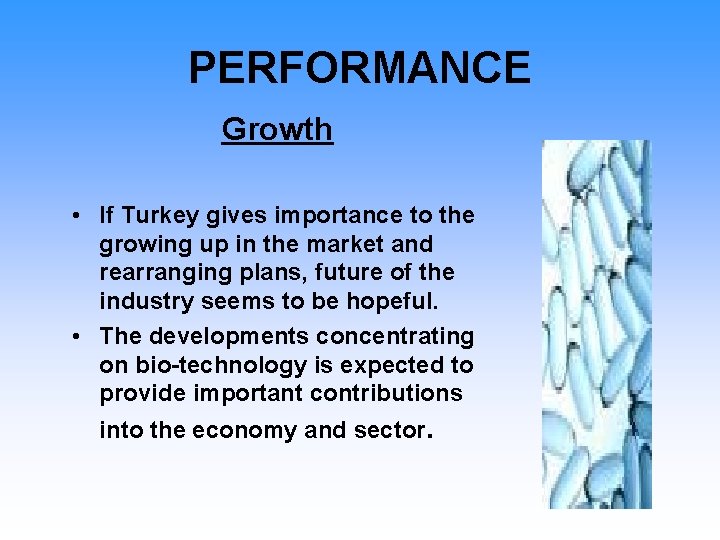 PERFORMANCE

Growth

• If Turkey gives importance to the growing up in the market and rearranging plans, future of the industry seems to be hopeful.

• The developments concentrating on bio-technology is expected to provide important contributions into the economy and sector.